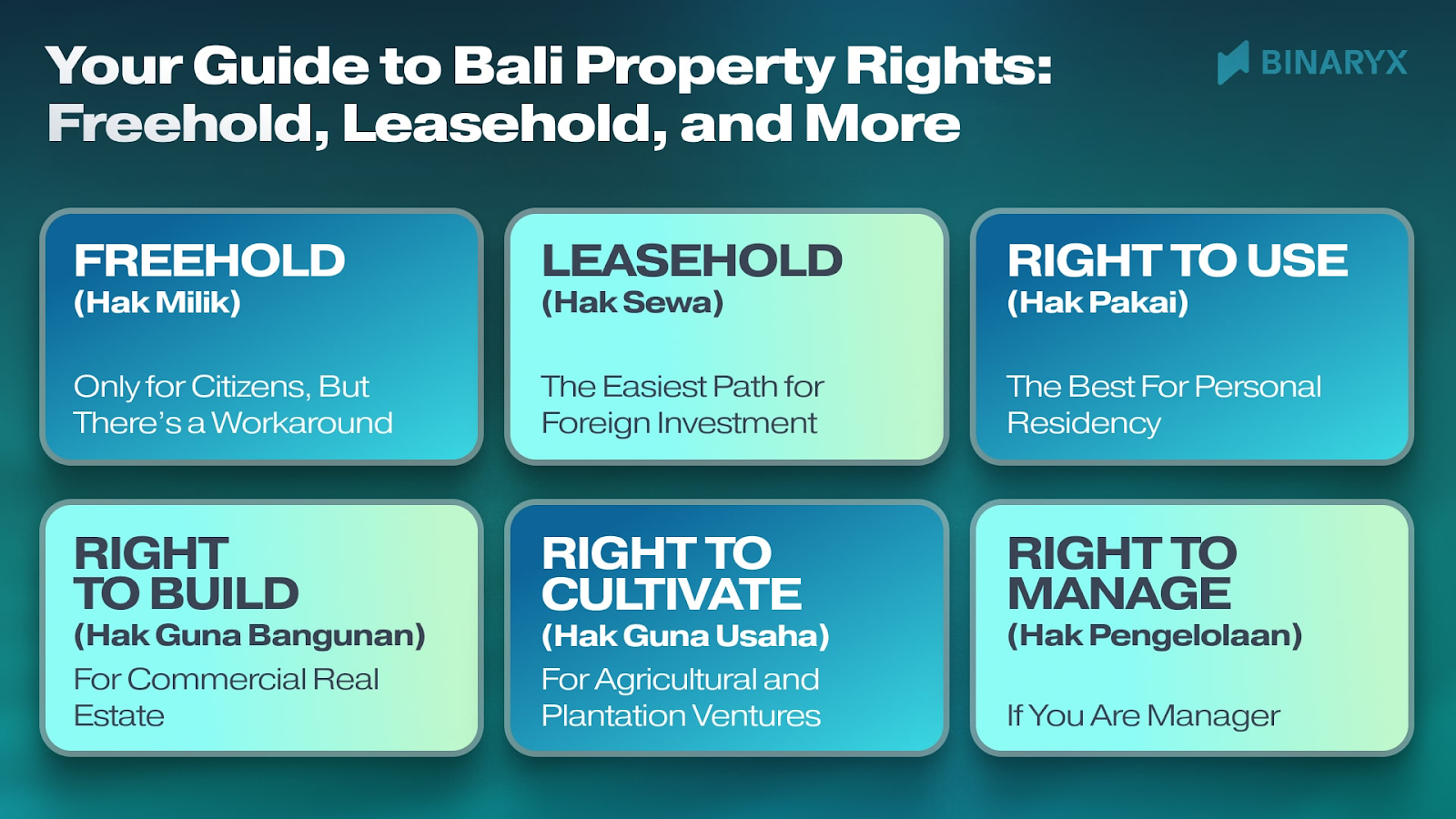 Your Guide to Bali Property Rights: Freehold, Leasehold, and More

BINARYX

FREEHOLD
(Hak Milik)
Only for Citizens, But There's a Workaround

LEASEHOLD
(Hak Sewa)
The Easiest Path for Foreign Investment

RIGHT TO USE
(Hak Pakai)
The Best For Personal Residency

RIGHT TO BUILD
(Hak Guna Bangunan)
For Commercial Real Estate

RIGHT TO CULTIVATE
(Hak Guna Usaha)
For Agricultural and Plantation Ventures

RIGHT TO MANAGE
(Hak Pengelolaan)
If You Are Manager